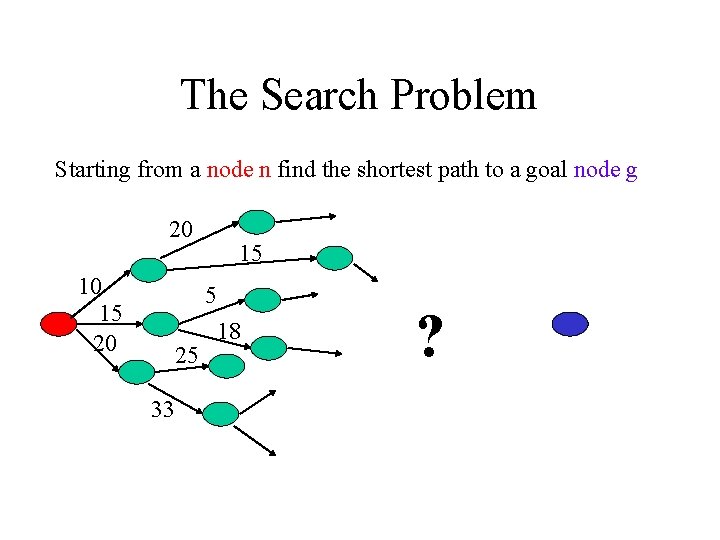 The Search Problem

Starting from a node n find the shortest path to a goal node g

20
15
10
5
15
18
20
25
33
?